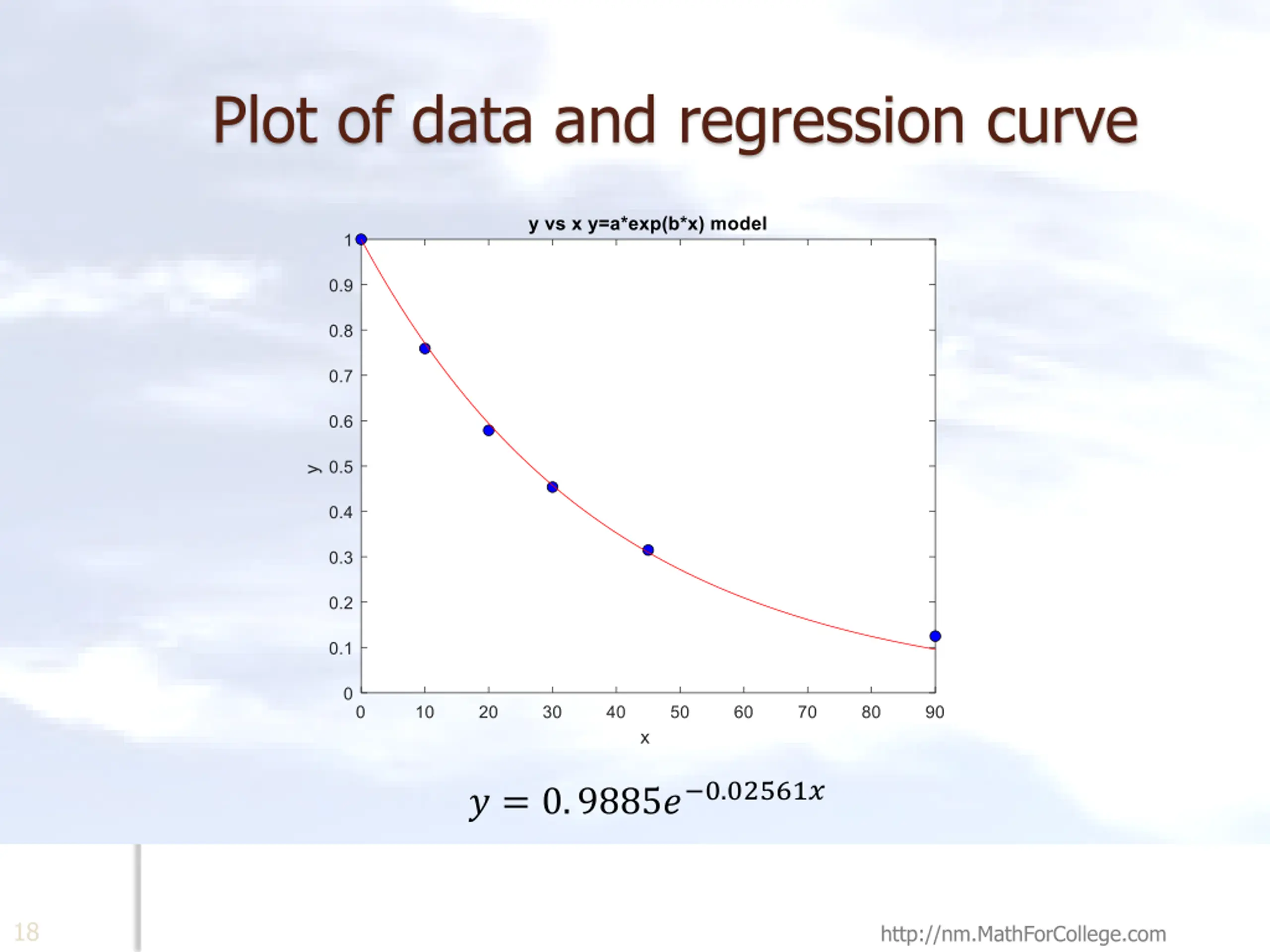 Plot of data and regression curve

y vs x y=a*exp(b*x) model

1
0.9
0.8
0.7
0.6
0.5
0.4
0.3
0.2
0.1
0

y

0 10 20 30 40 50 60 70 80 90

x

$y = 0.9885e^{-0.02561x}$

18

http://nm.MathForCollege.com